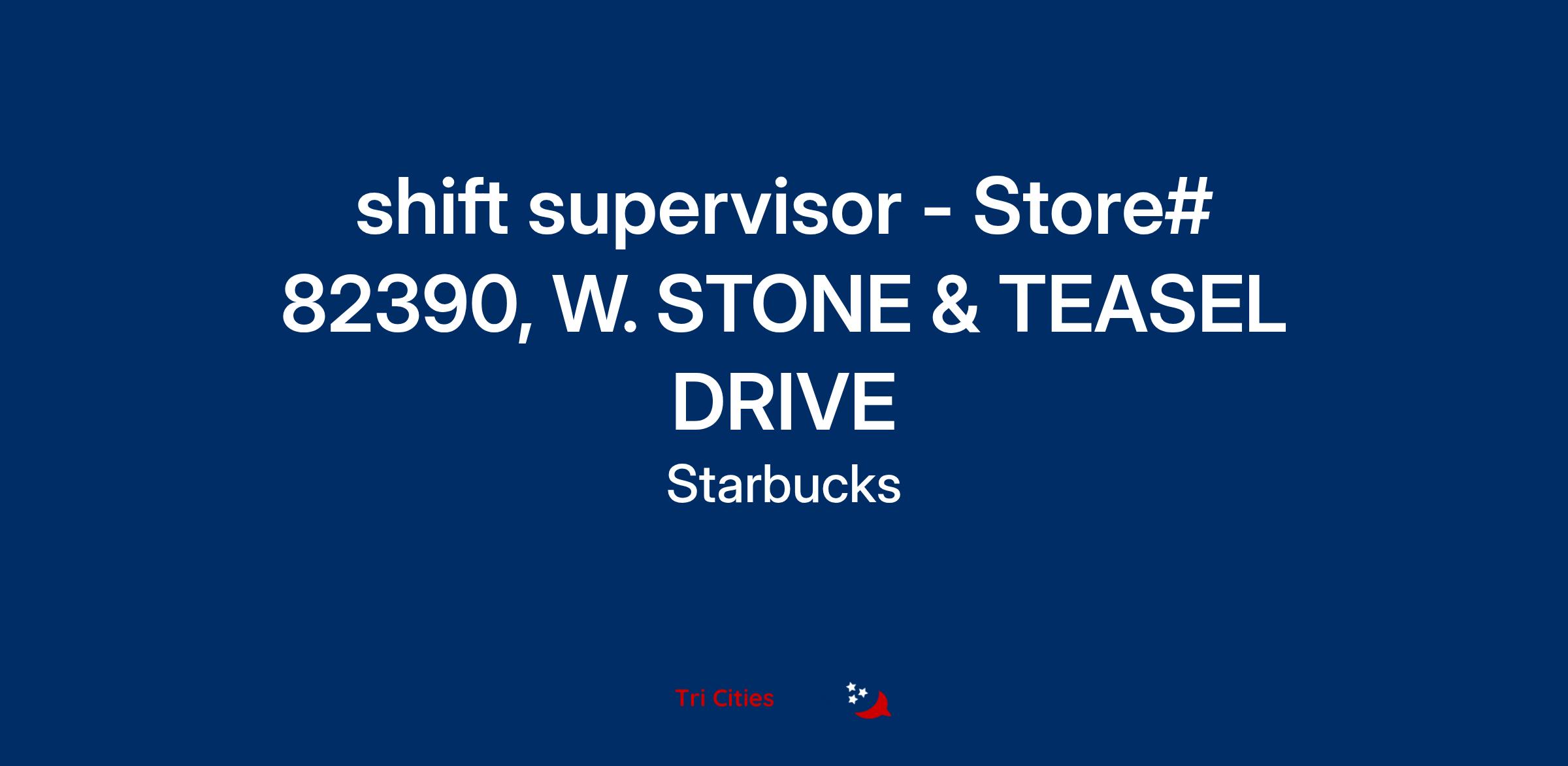 shift supervisor - Store# 82390, W. STONE & TEASEL DRIVE

Starbucks

Tri Cities